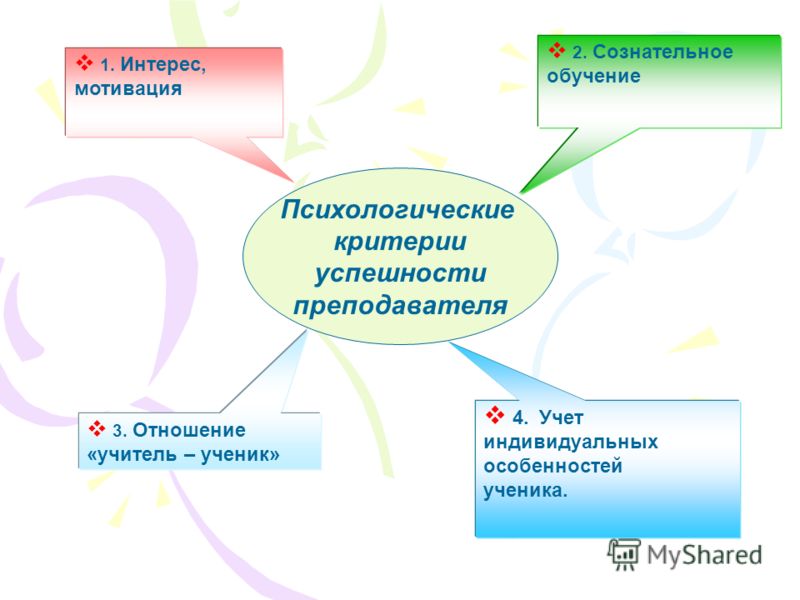 ❖ 1. Интерес, мотивация

❖ 2. Сознательное обучение

Психологические критерии успешности преподавателя

❖ 3. Отношение «учитель – ученик»

❖ 4. Учет индивидуальных особенностей ученика.

MyShared